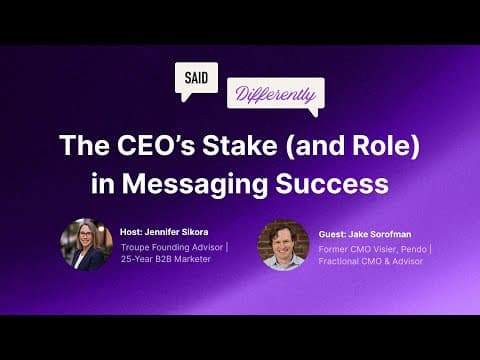 SAID

Differently

The CEO's Stake (and Role) in Messaging Success

Host: Jennifer Sikora

Troupe Founding Advisor | 25-Year B2B Marketer

Guest: Jake Sorofman

Former CMO Visier, Pendo | Fractional CMO & Advisor